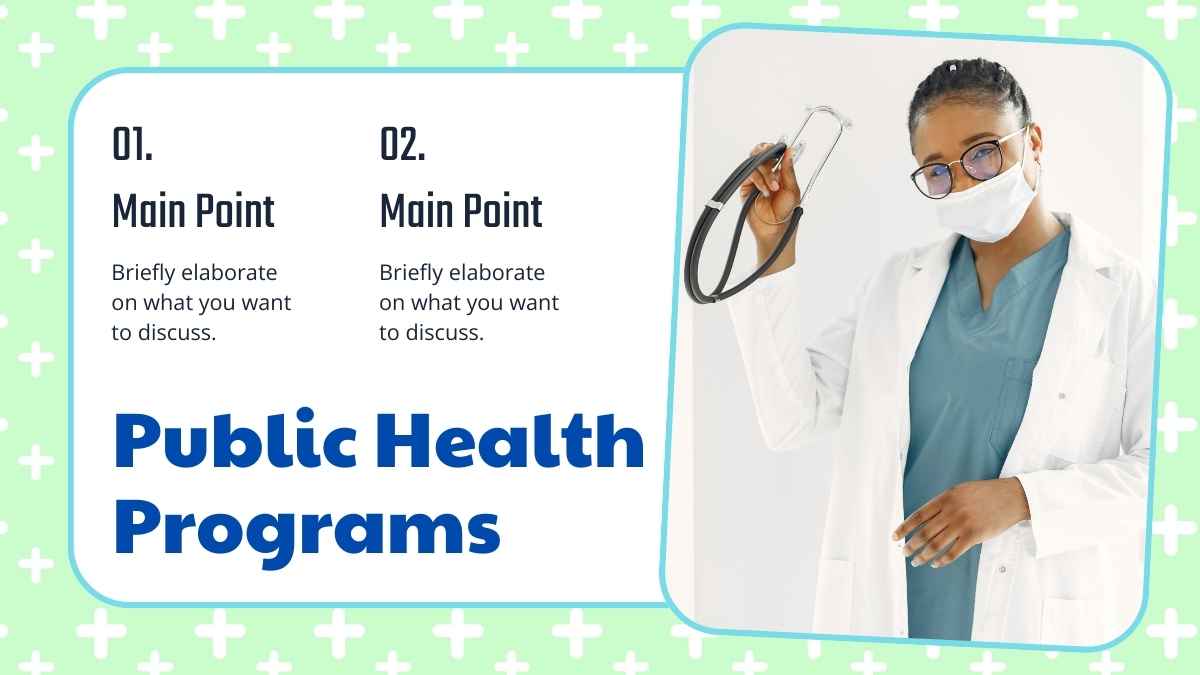 01.

Main Point

Briefly elaborate on what you want to discuss.

02.

Main Point

Briefly elaborate on what you want to discuss.

Public Health Programs